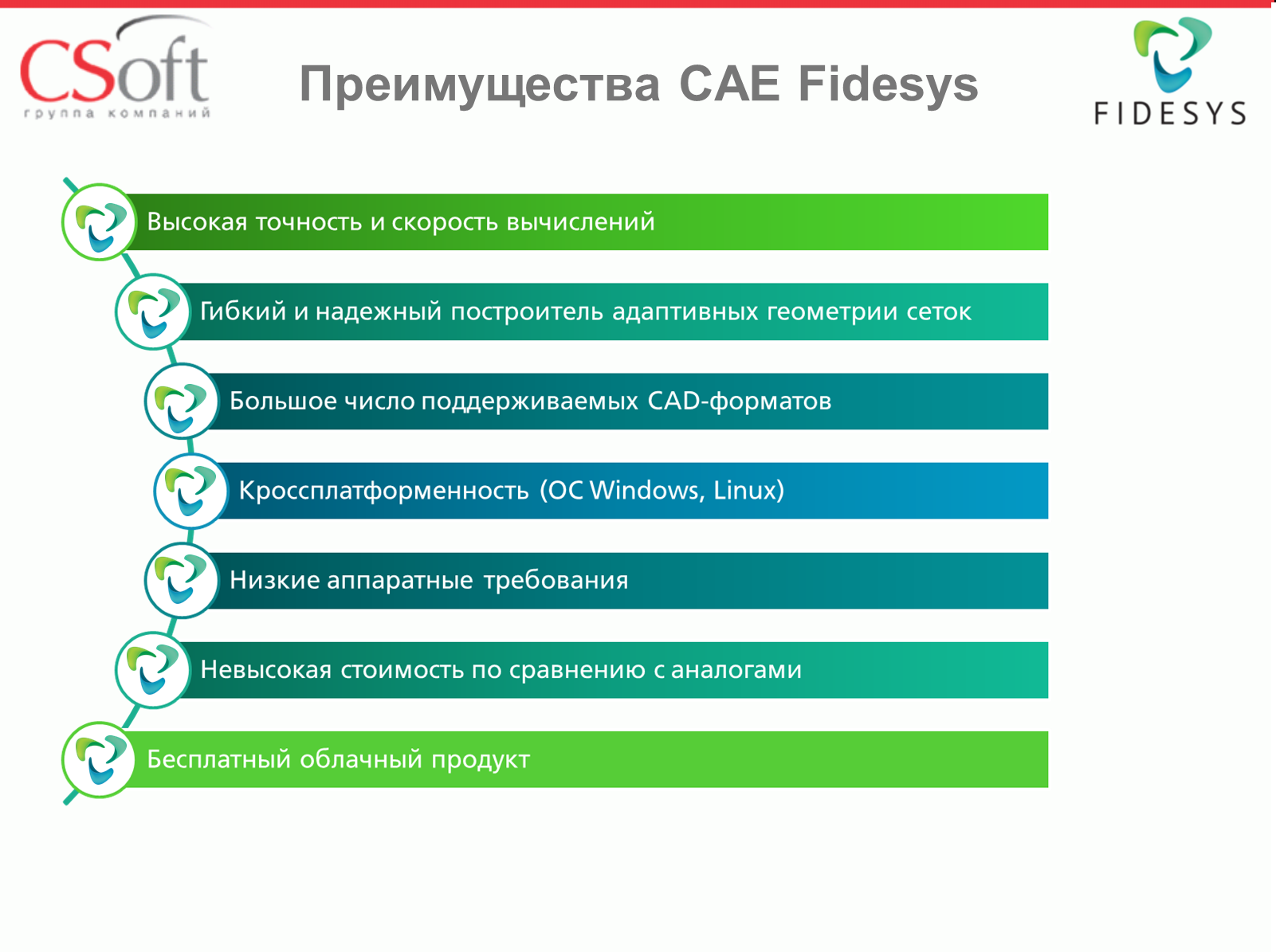 CSoft
группа компаний

Преимущества CAE Fidesys

FIDESYS

Высокая точность и скорость вычислений

Гибкий и надежный построитель адаптивных геометрии сеток

Большое число поддерживаемых CAD-форматов

Кроссплатформенность (ОС Windows, Linux)

Низкие аппаратные требования

Невысокая стоимость по сравнению с аналогами

Бесплатный облачный продукт